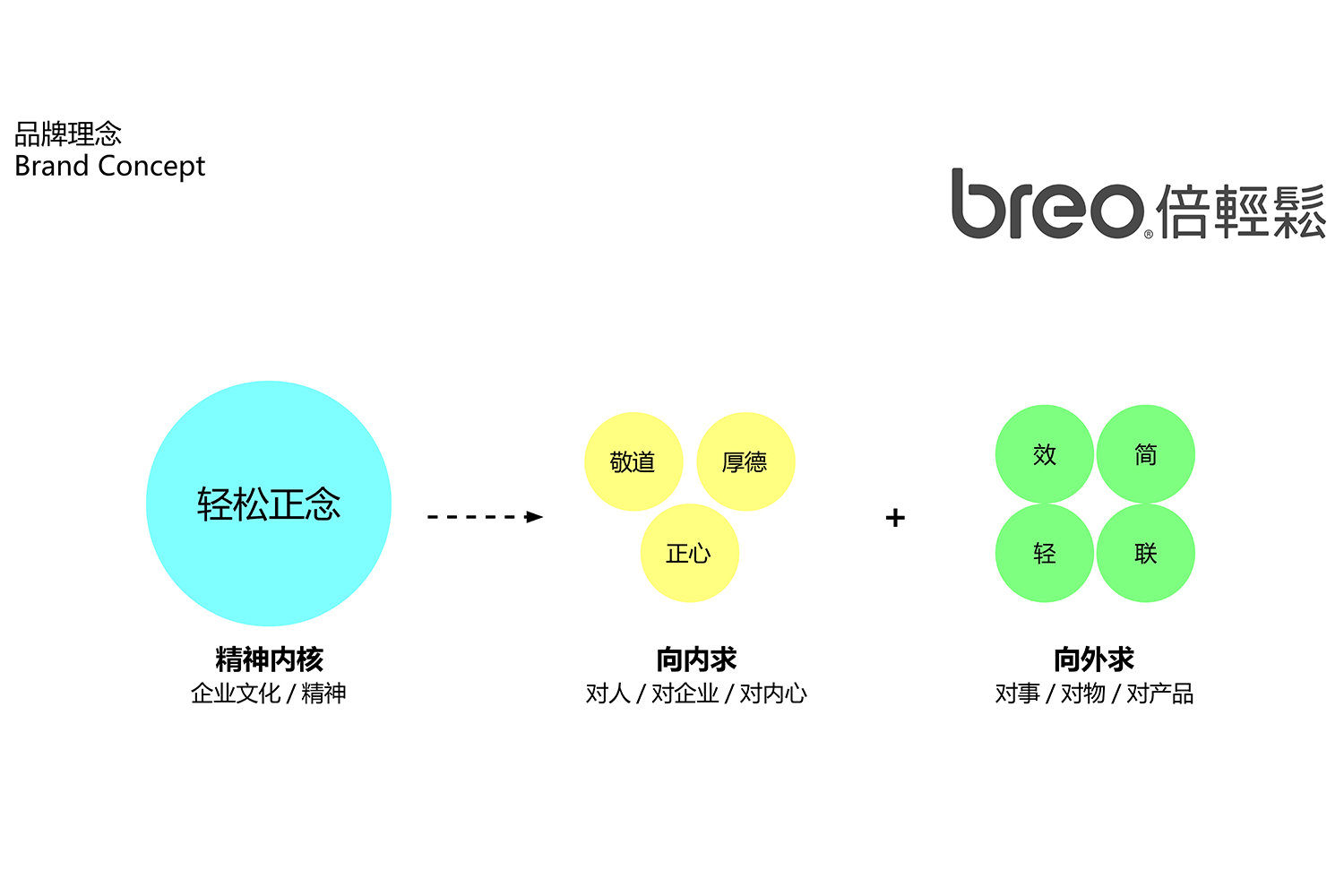 品牌理念
Brand Concept

breo® 倍輕鬆

轻松正念

精神内核
企业文化 / 精神

敬道

厚德

正心

向内求
对人 / 对企业 / 对内心

+

效

简

轻

联

向外求
对事 / 对物 / 对产品